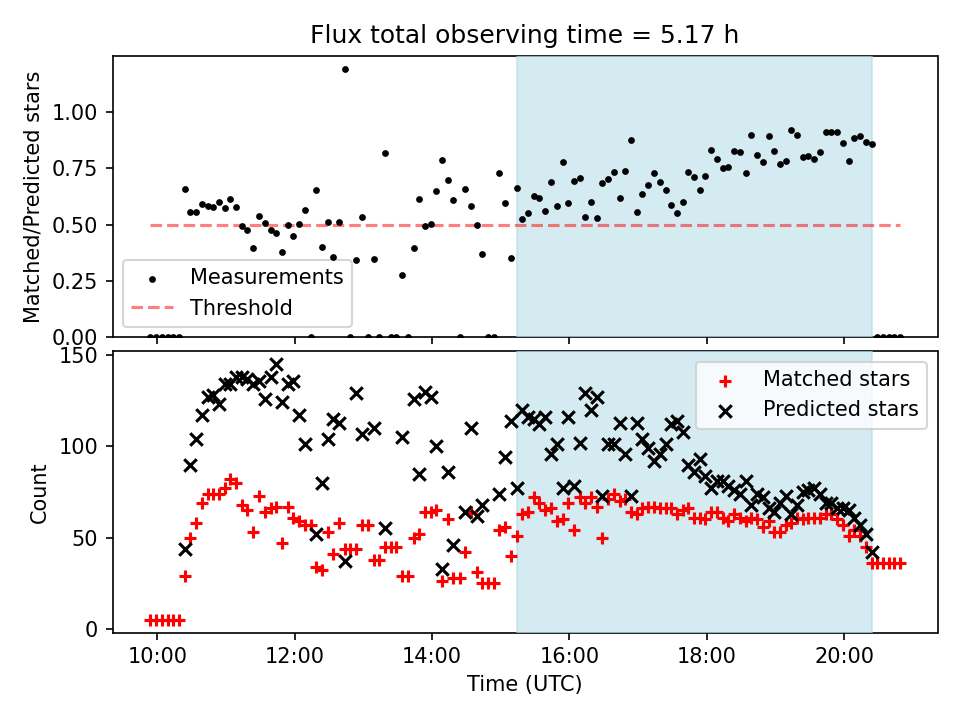 Flux total observing time = 5.17 h

Matched/Predicted stars

1.00
0.75
0.50
0.25
0.00

Measurements
Threshold

Count

150
100
50
0

Matched stars
Predicted stars

10:00
12:00
14:00
16:00
18:00
20:00

Time (UTC)